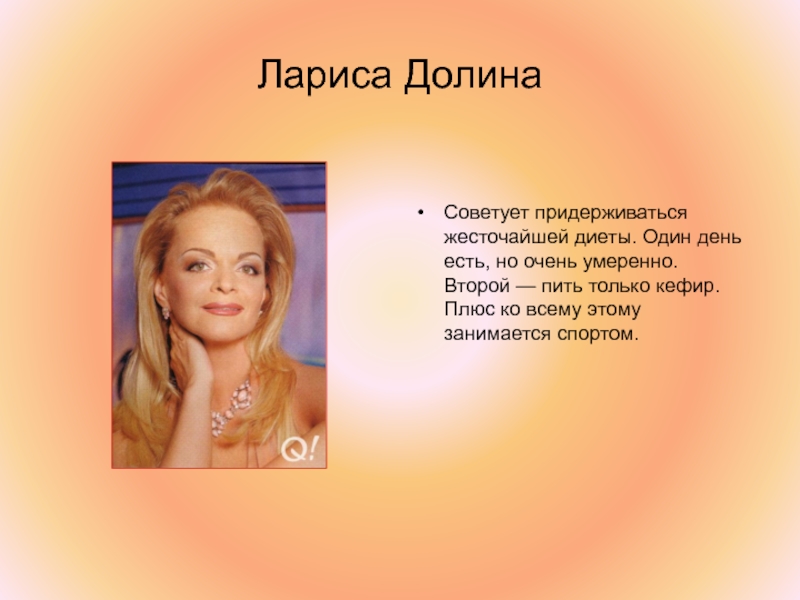 Лариса Долина

Q!

• Советует придерживаться жесточайшей диеты. Один день есть, но очень умеренно. Второй — пить только кефир. Плюс ко всему этому занимается спортом.